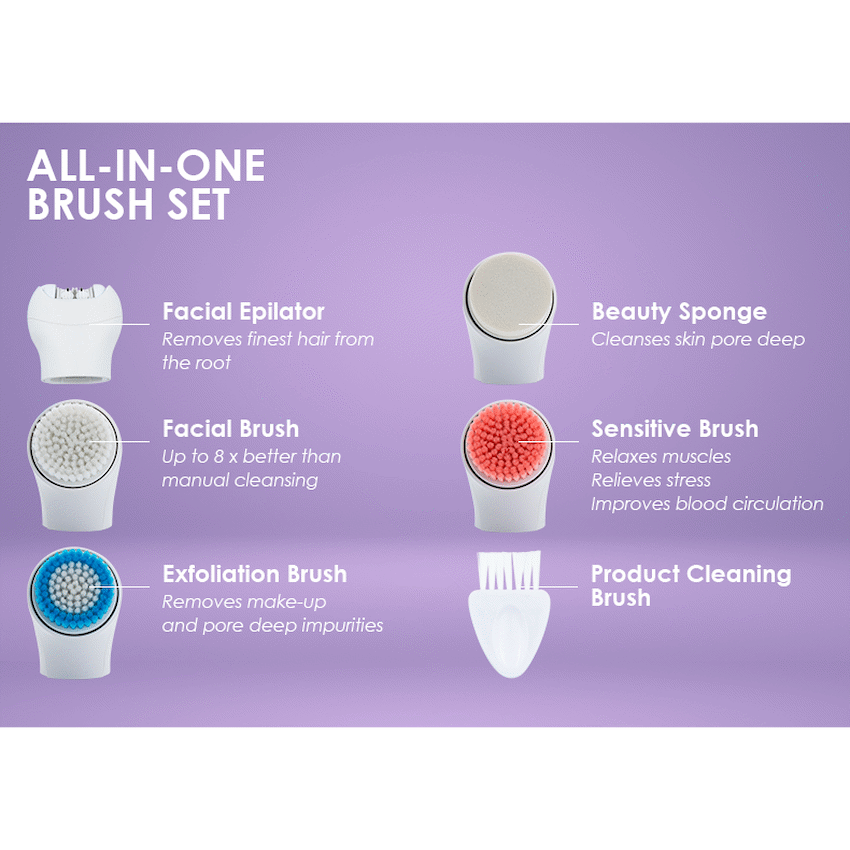 ALL-IN-ONE
BRUSH SET

Facial Epilator
Removes finest hair from the root

Facial Brush
Up to 8 x better than manual cleansing

Exfoliation Brush
Removes make-up and pore deep impurities

Beauty Sponge
Cleanses skin pore deep

Sensitive Brush
Relaxes muscles
Relieves stress
Improves blood circulation

Product Cleaning Brush